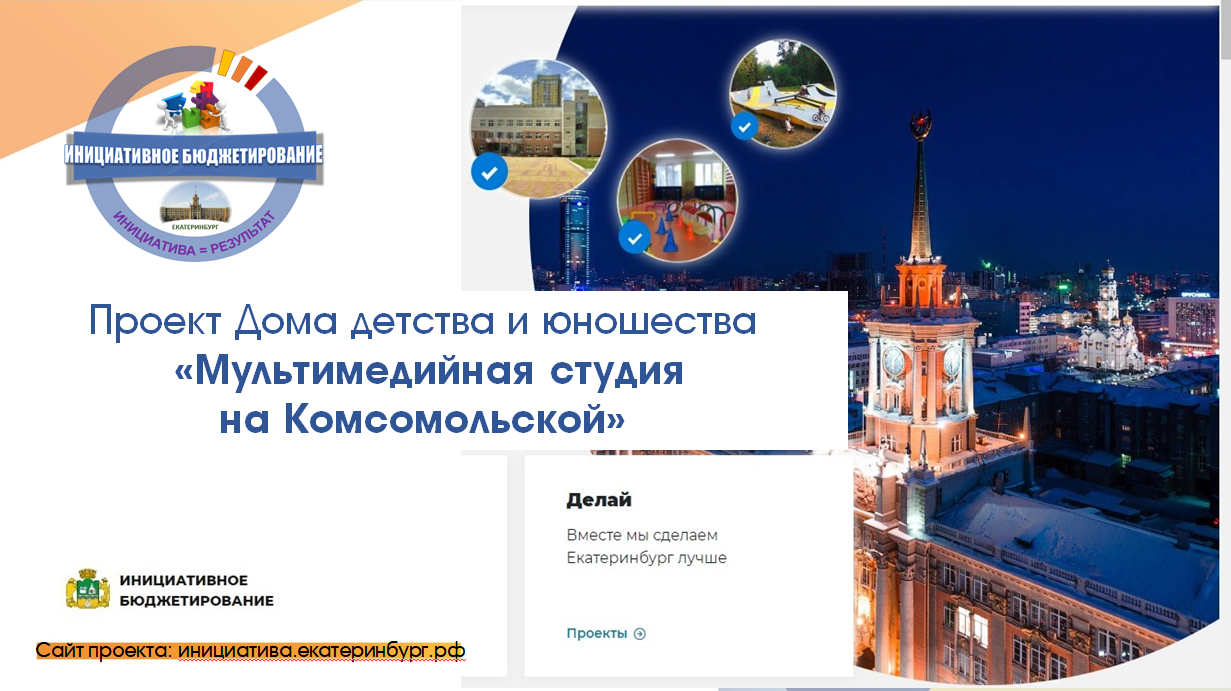 ИНИЦИАТИВНОЕ БЮДЖЕТИРОВАНИЕ
ЕКАТЕРИНБУРГ
ИНИЦИАТИВА = РЕЗУЛЬТАТ

Проект Дома детства и юношества
«Мультимедийная студия
на Комсомольской»

Делай
Вместе мы сделаем Екатеринбург лучше

Проекты

ИНИЦИАТИВНОЕ БЮДЖЕТИРОВАНИЕ

Сайт проекта: инициатива.екатеринбург.рф